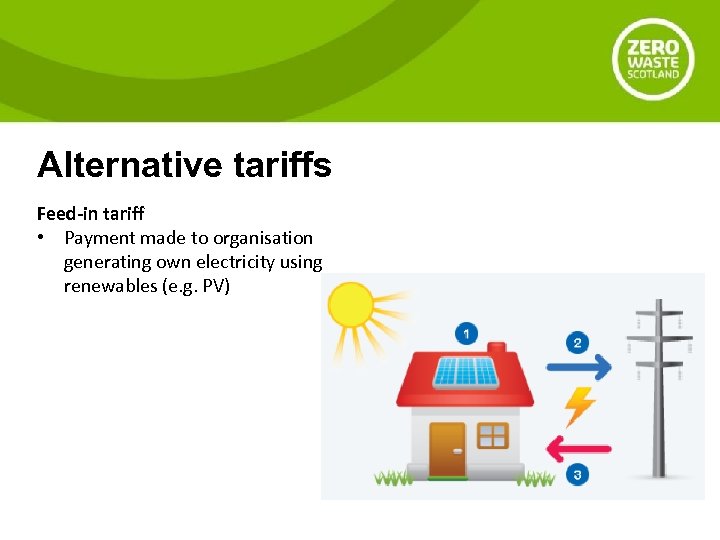 ZERO WASTE SCOTLAND

Alternative tariffs

Feed-in tariff
• Payment made to organisation generating own electricity using renewables (e.g. PV)

1

2

3